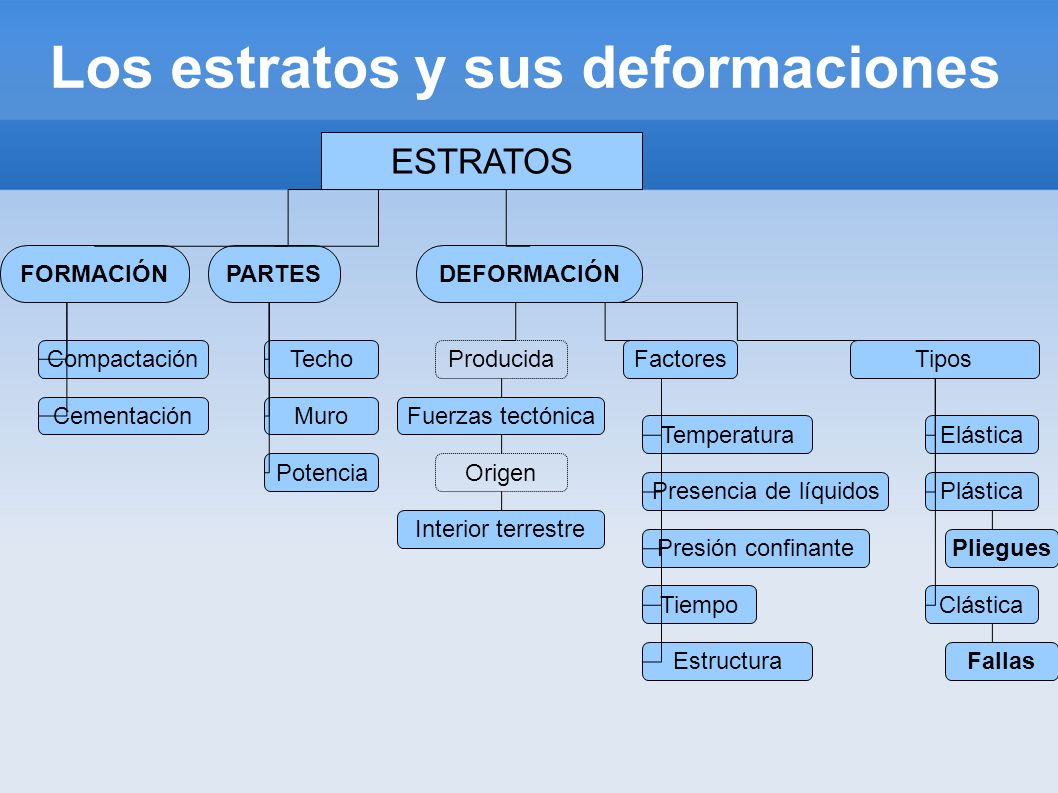 Los estratos y sus deformaciones

ESTRATOS

FORMACIÓN

Compactación

Cementación

PARTES

Techo

Muro

Potencia

DEFORMACIÓN

Producida

Fuerzas tectónica

Origen

Interior terrestre

Factores

Temperatura

Presencia de líquidos

Presión confinante

Tiempo

Estructura

Tipos

Elástica

Plástica

Pliegues

Clástica

Fallas